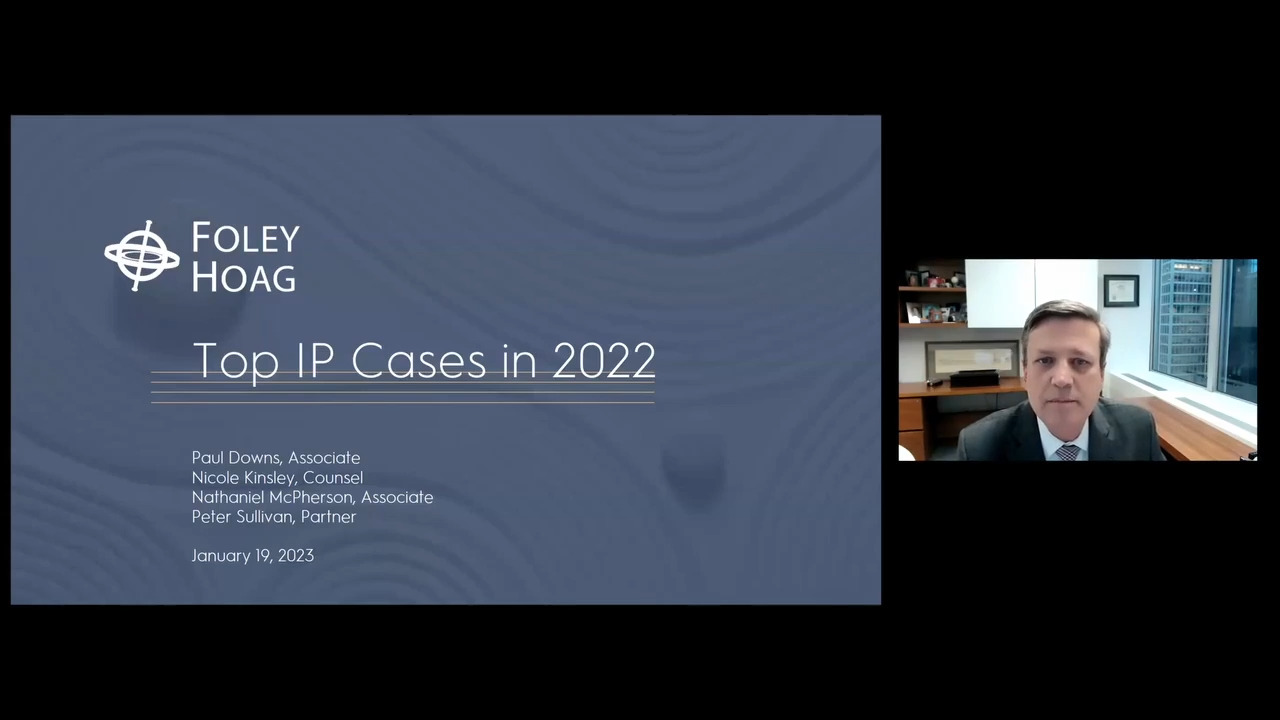 FOLEY HOAG

Top IP Cases in 2022

Paul Downs, Associate
Nicole Kinsley, Counsel
Nathaniel McPherson, Associate
Peter Sullivan, Partner

January 19, 2023